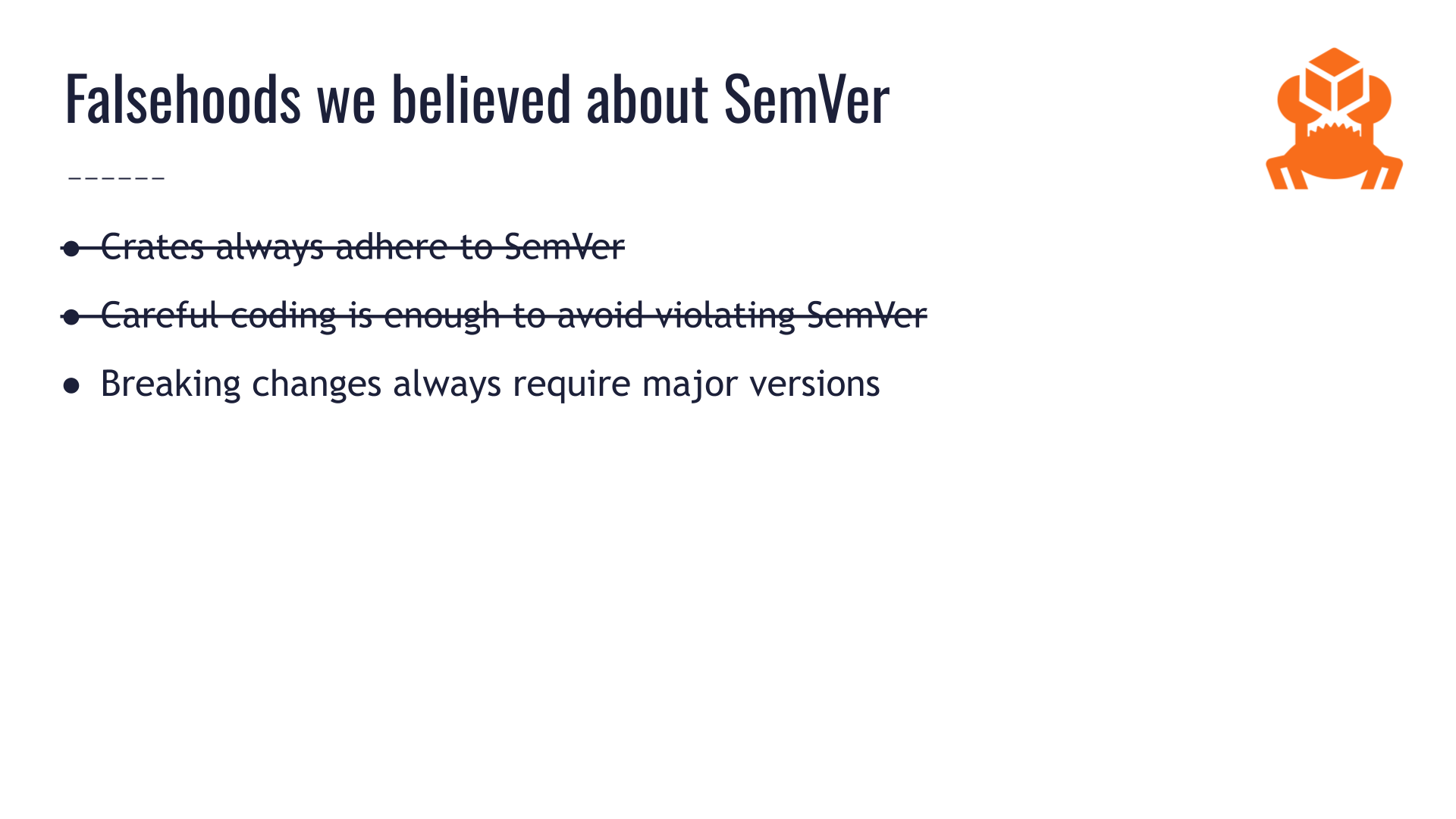 Falsehoods we believed about SemVer

- ~~Crates always adhere to SemVer~~
- ~~Careful coding is enough to avoid violating SemVer~~
- Breaking changes always require major versions